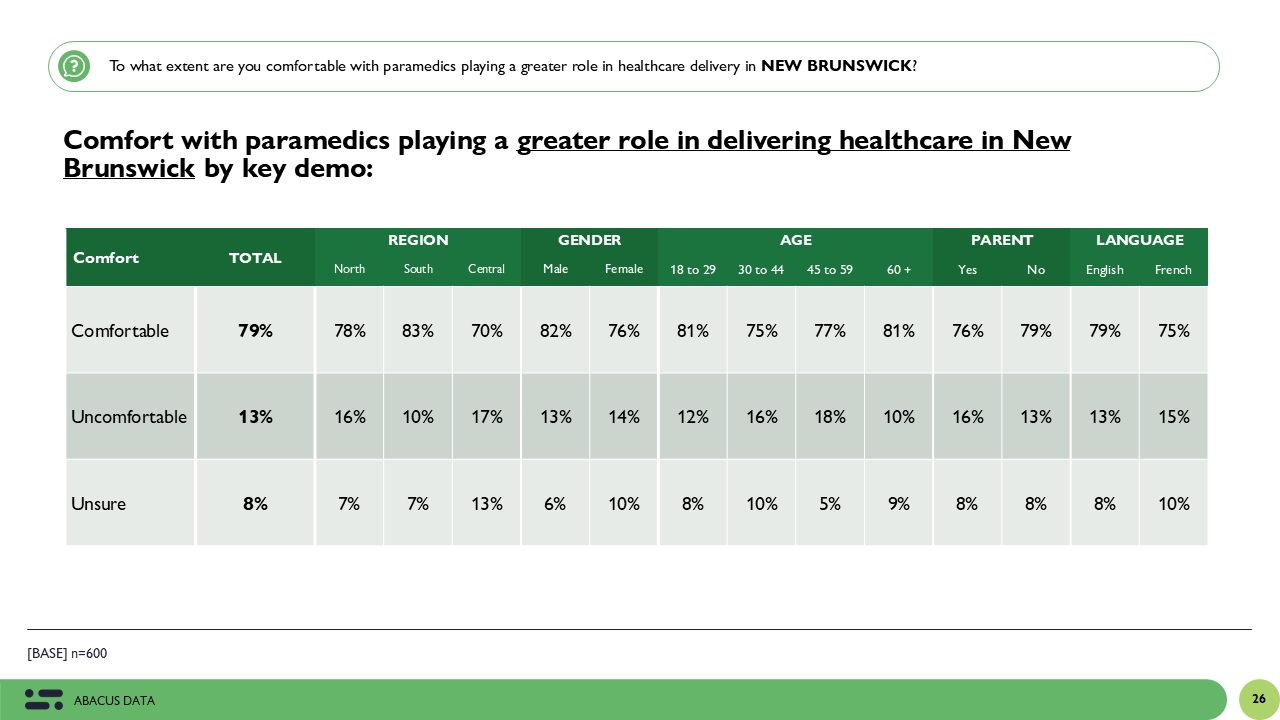 To what extent are you comfortable with paramedics playing a greater role in healthcare delivery in NEW BRUNSWICK?

Comfort with paramedics playing a greater role in delivering healthcare in New Brunswick by key demo:

| Comfort | TOTAL | REGION North | REGION South | REGION Central | GENDER Male | GENDER Female | AGE 18 to 29 | AGE 30 to 44 | AGE 45 to 59 | AGE 60 + | PARENT Yes | PARENT No | LANGUAGE English | LANGUAGE French |
|---|---|---|---|---|---|---|---|---|---|---|---|---|---|---|
| Comfortable | 79% | 78% | 83% | 70% | 82% | 76% | 81% | 75% | 77% | 81% | 76% | 79% | 79% | 75% |
| Uncomfortable | 13% | 16% | 10% | 17% | 13% | 14% | 12% | 16% | 18% | 10% | 16% | 13% | 13% | 15% |
| Unsure | 8% | 7% | 7% | 13% | 6% | 10% | 8% | 10% | 5% | 9% | 8% | 8% | 8% | 10% |

[BASE] n=600

ABACUS DATA

26